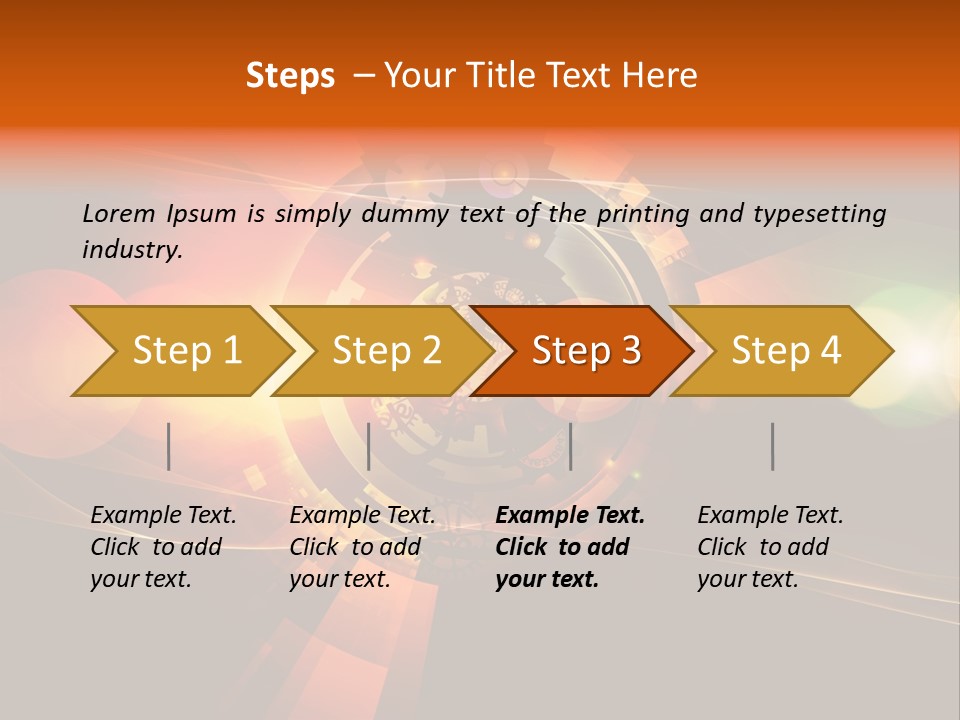 Steps – Your Title Text Here

Lorem Ipsum is simply dummy text of the printing and typesetting industry.

Step 1

Step 2

Step 3

Step 4

Example Text. Click to add your text.

Example Text. Click to add your text.

Example Text. Click to add your text.

Example Text. Click to add your text.